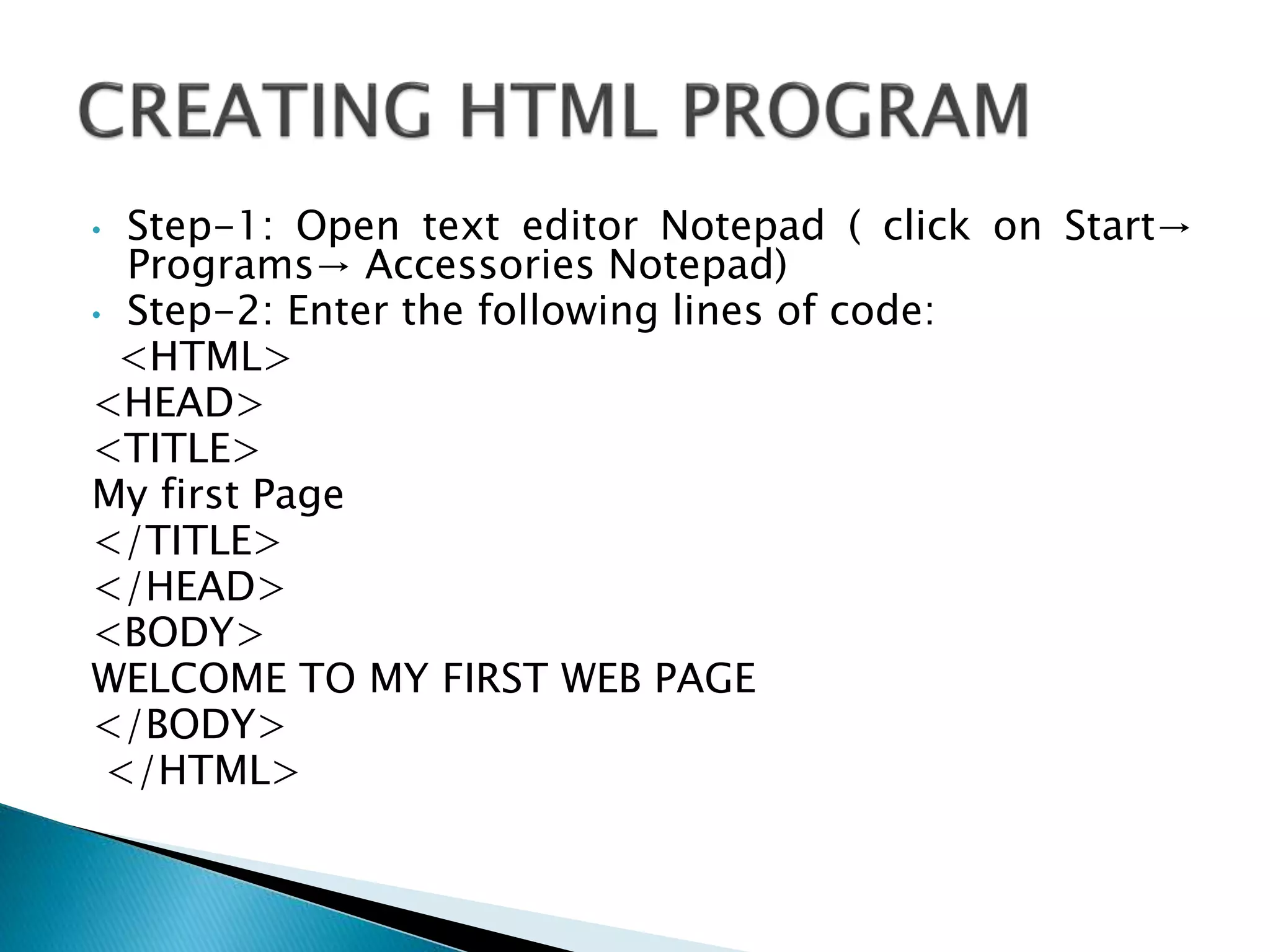 CREATING HTML PROGRAM

• Step-1: Open text editor Notepad ( click on Start→ Programs→ Accessories Notepad)
• Step-2: Enter the following lines of code:

<HTML>
<HEAD>
<TITLE>
My first Page
</TITLE>
</HEAD>
<BODY>
WELCOME TO MY FIRST WEB PAGE
</BODY>
</HTML>